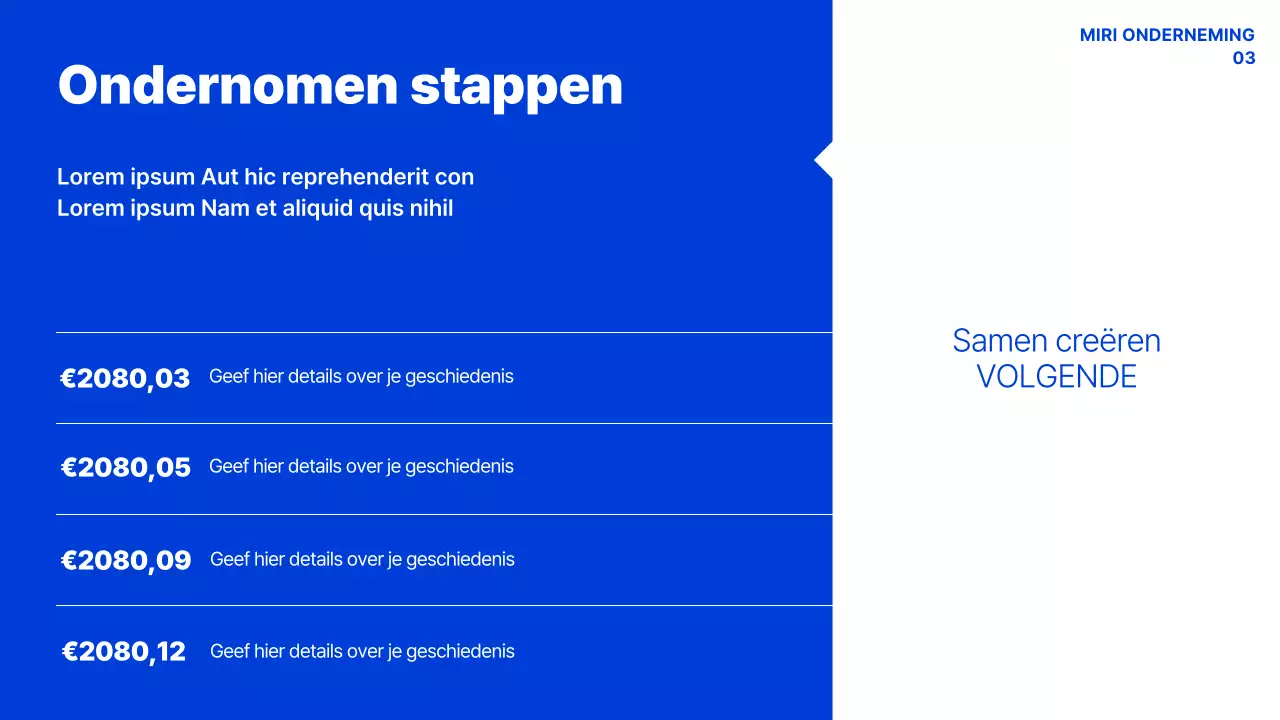 MIRI ONDERNEMING
03

Ondernomen stappen

Lorem ipsum Aut hic reprehenderit con
Lorem ipsum Nam et aliquid quis nihil

€2080,03 Geef hier details over je geschiedenis

€2080,05 Geef hier details over je geschiedenis

€2080,09 Geef hier details over je geschiedenis

€2080,12 Geef hier details over je geschiedenis

Samen creëren
VOLGENDE